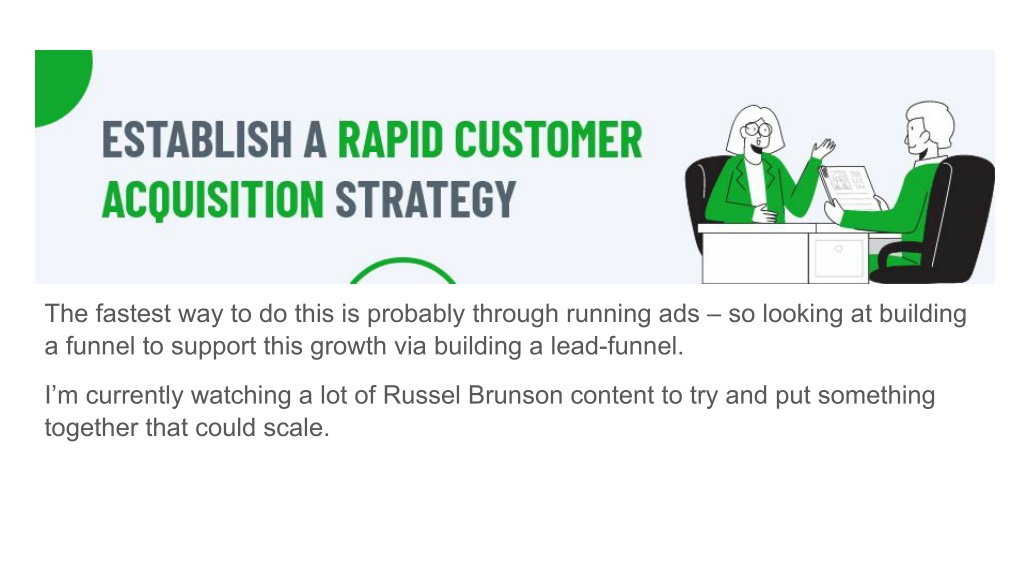 ESTABLISH A RAPID CUSTOMER ACQUISITION STRATEGY

The fastest way to do this is probably through running ads – so looking at building a funnel to support this growth via building a lead-funnel.

I'm currently watching a lot of Russel Brunson content to try and put something together that could scale.